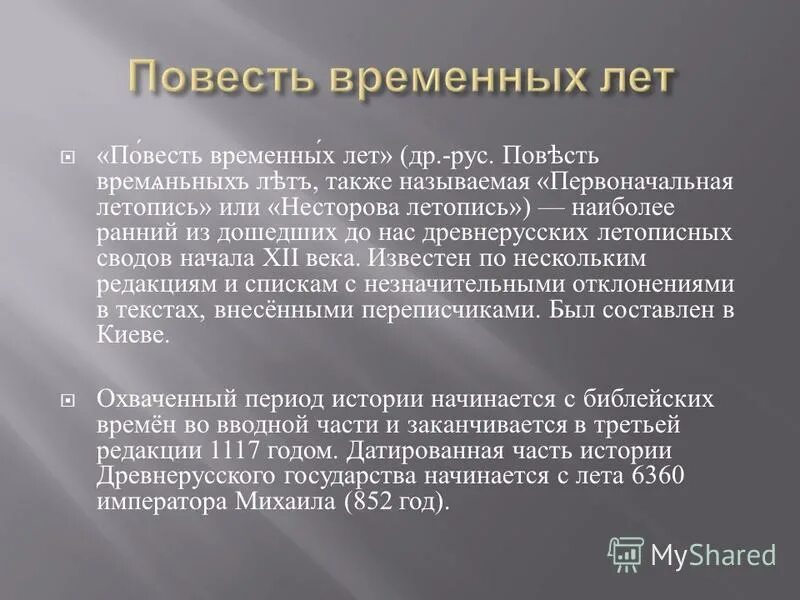 Повесть временных лет

«По́весть временны́х лет» (др.-рус. Повѣсть времѧньныхъ лѣтъ, также называемая «Первоначальная летопись» или «Несторова летопись») — наиболее ранний из дошедших до нас древнерусских летописных сводов начала XII века. Известен по нескольким редакциям и спискам с незначительными отклонениями в текстах, внесёнными переписчиками. Был составлен в Киеве.

Охваченный период истории начинается с библейских времён во вводной части и заканчивается в третьей редакции 1117 годом. Датированная часть истории Древнерусского государства начинается с лета 6360 императора Михаила (852 год).

MyShared